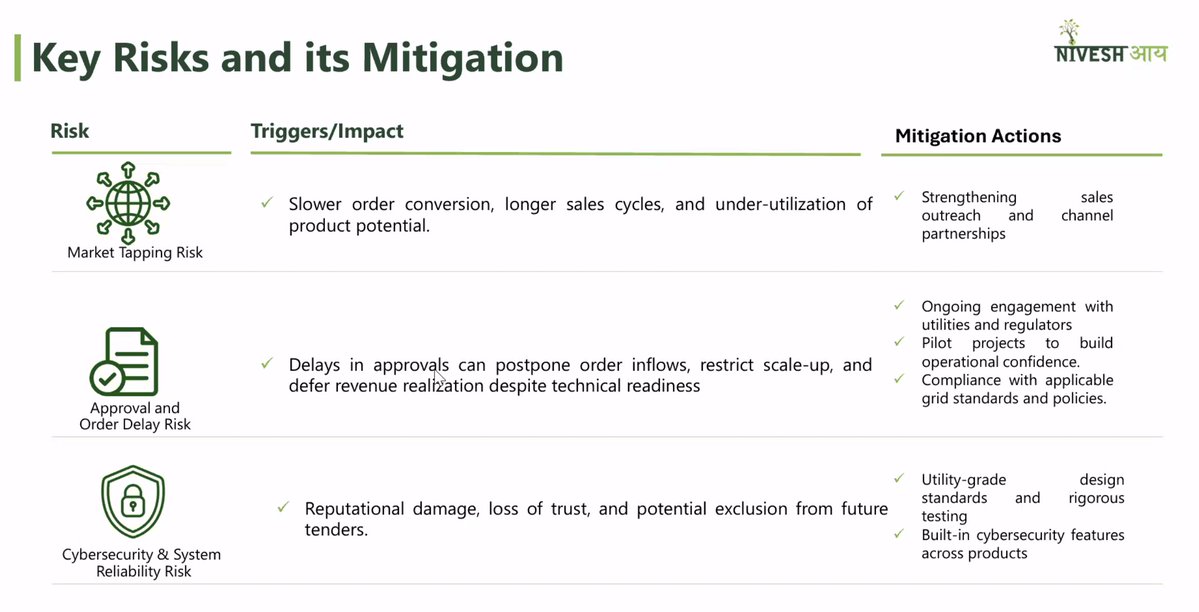 Key Risks and its Mitigation

NIVESH आय

| Risk | Triggers/Impact | Mitigation Actions |
|---|---|---|
| Market Tapping Risk | ✓ Slower order conversion, longer sales cycles, and under-utilization of product potential. | ✓ Strengthening sales outreach and channel partnerships |
| Approval and Order Delay Risk | ✓ Delays in approvals can postpone order inflows, restrict scale-up, and defer revenue realization despite technical readiness | ✓ Ongoing engagement with utilities and regulators ✓ Pilot projects to build operational confidence. ✓ Compliance with applicable grid standards and policies. |
| Cybersecurity & System Reliability Risk | ✓ Reputational damage, loss of trust, and potential exclusion from future tenders. | ✓ Utility-grade design standards and rigorous testing ✓ Built-in cybersecurity features across products |